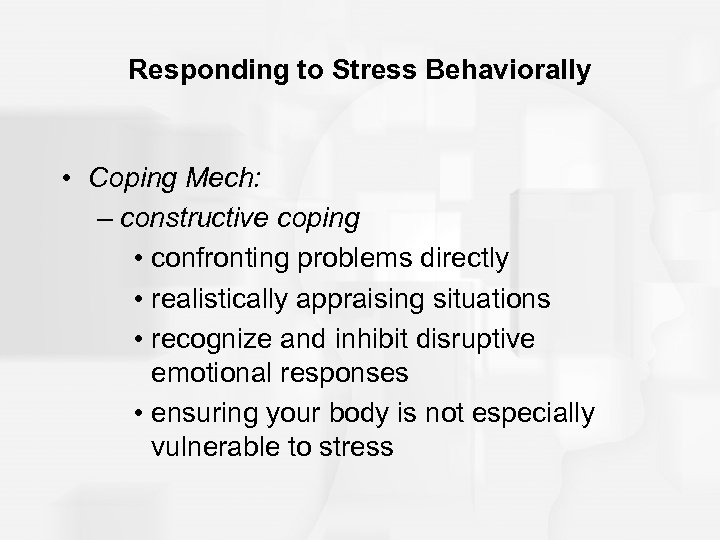 Responding to Stress Behaviorally

• Coping Mech:
– constructive coping
• confronting problems directly
• realistically appraising situations
• recognize and inhibit disruptive emotional responses
• ensuring your body is not especially vulnerable to stress